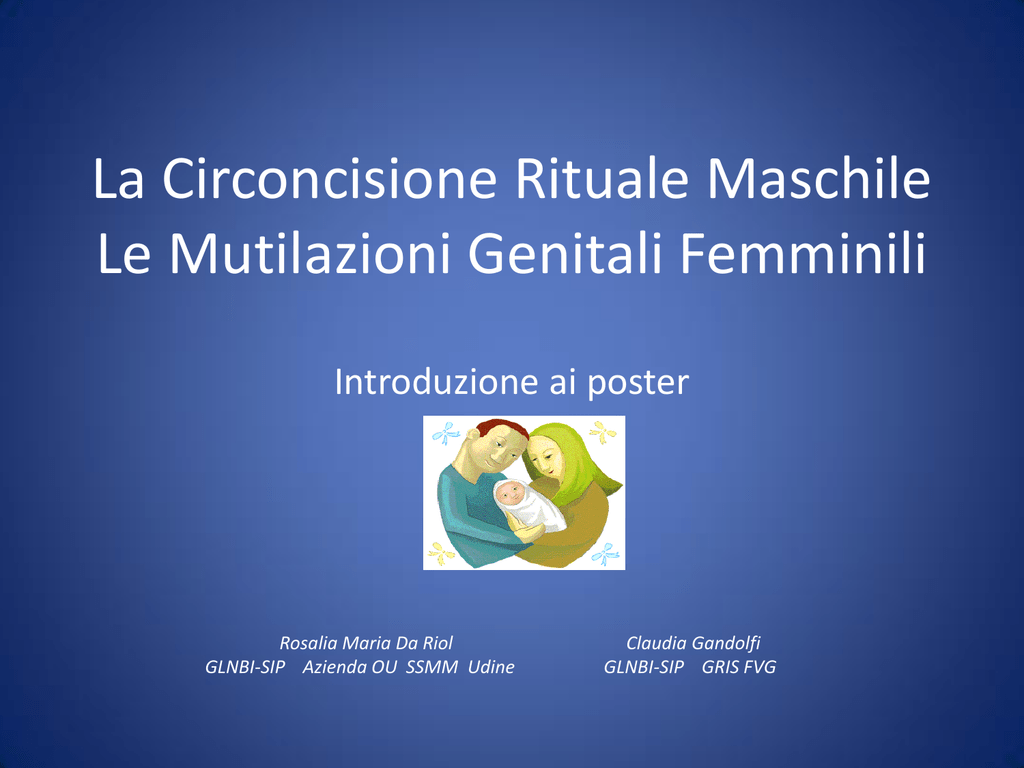 La Circoncisione Rituale Maschile
Le Mutilazioni Genitali Femminili

Introduzione ai poster

Rosalia Maria Da Riol
GLNBI-SIP Azienda OU SSMM Udine

Claudia Gandolfi
GLNBI-SIP GRIS FVG